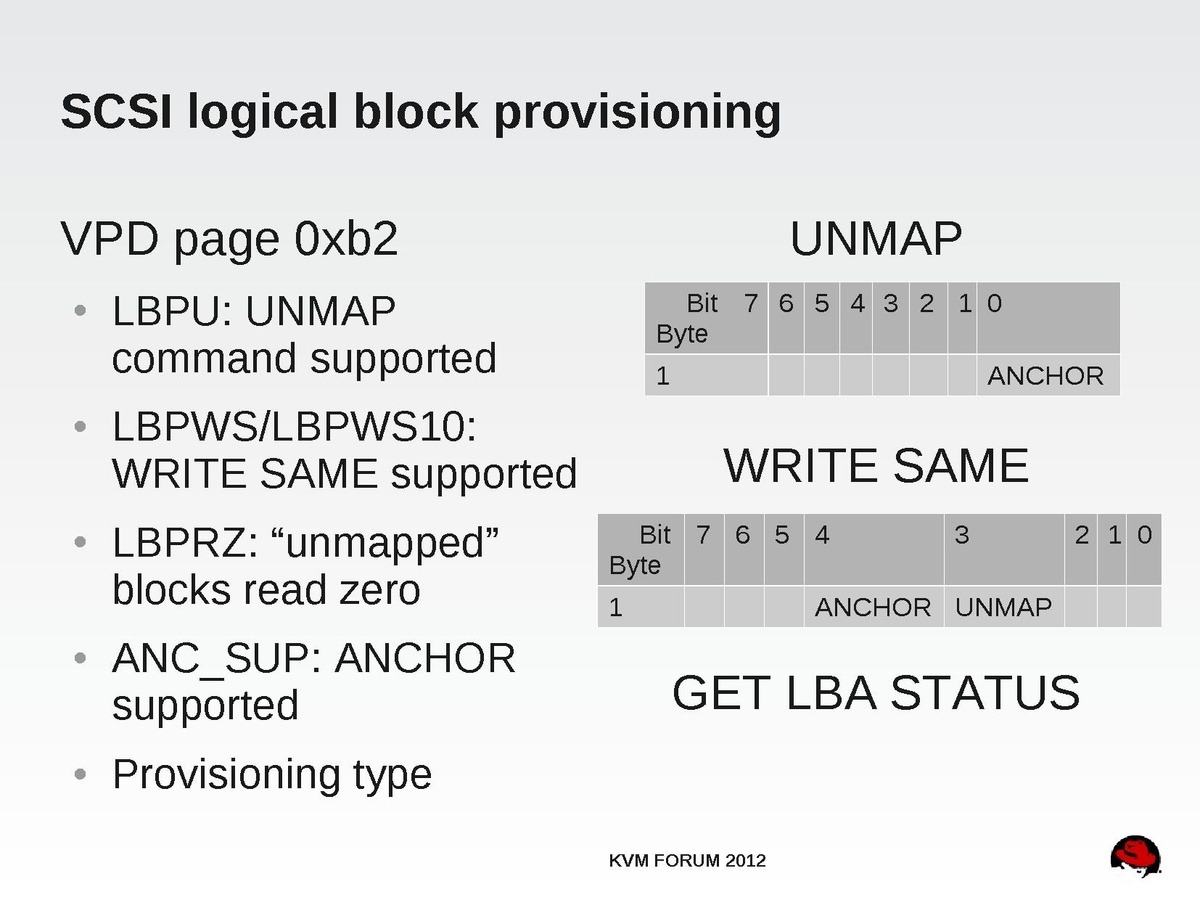 SCSI logical block provisioning

VPD page 0xb2

• LBPU: UNMAP command supported
• LBPWS/LBPWS10: WRITE SAME supported
• LBPRZ: “unmapped” blocks read zero
• ANC_SUP: ANCHOR supported
• Provisioning type

UNMAP

| Bit Byte | 7 | 6 | 5 | 4 | 3 | 2 | 1 | 0 |
|---|---|---|---|---|---|---|---|---|
| 1 | | | | | | | | ANCHOR |

WRITE SAME

| Bit Byte | 7 | 6 | 5 | 4 | 3 | 2 | 1 | 0 |
|---|---|---|---|---|---|---|---|---|
| 1 | | | | ANCHOR | UNMAP | | | |

GET LBA STATUS

KVM FORUM 2012